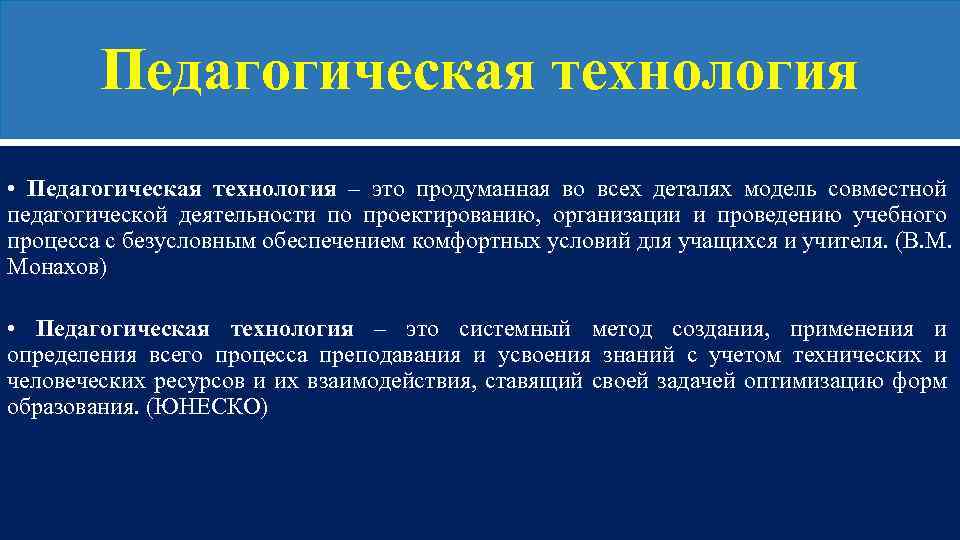 Педагогическая технология

• Педагогическая технология – это продуманная во всех деталях модель совместной педагогической деятельности по проектированию, организации и проведению учебного процесса с безусловным обеспечением комфортных условий для учащихся и учителя. (В.М. Монахов)

• Педагогическая технология – это системный метод создания, применения и определения всего процесса преподавания и усвоения знаний с учетом технических и человеческих ресурсов и их взаимодействия, ставящий своей задачей оптимизацию форм образования. (ЮНЕСКО)